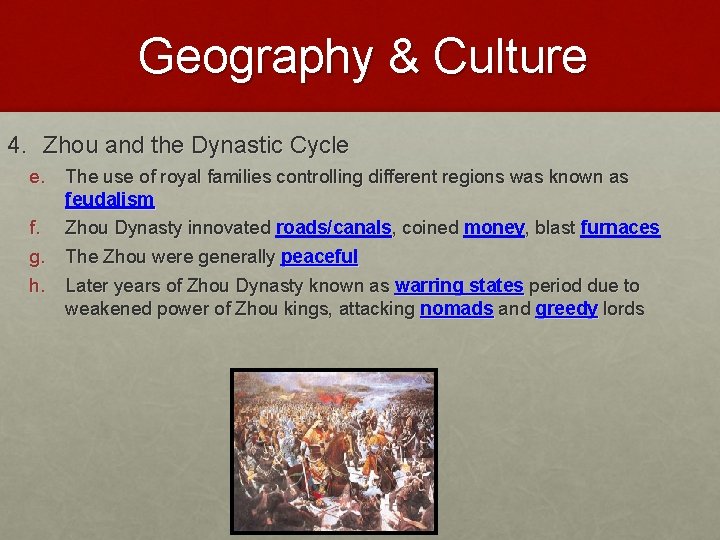 Geography & Culture

4. Zhou and the Dynastic Cycle

e. The use of royal families controlling different regions was known as feudalism

f. Zhou Dynasty innovated roads/canals, coined money, blast furnaces

g. The Zhou were generally peaceful

h. Later years of Zhou Dynasty known as warring states period due to weakened power of Zhou kings, attacking nomads and greedy lords